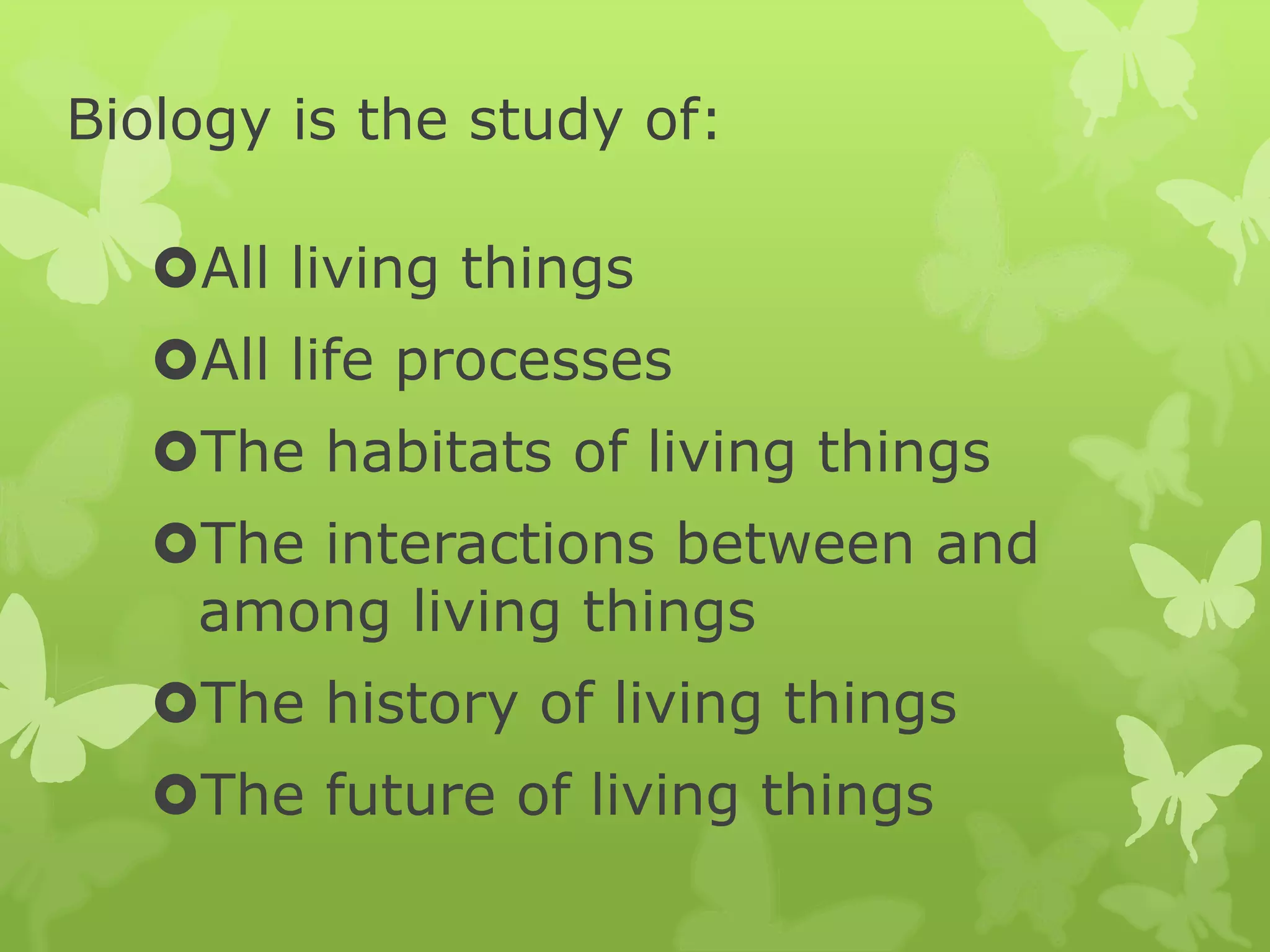 Biology is the study of:

All living things
All life processes
The habitats of living things
The interactions between and among living things
The history of living things
The future of living things